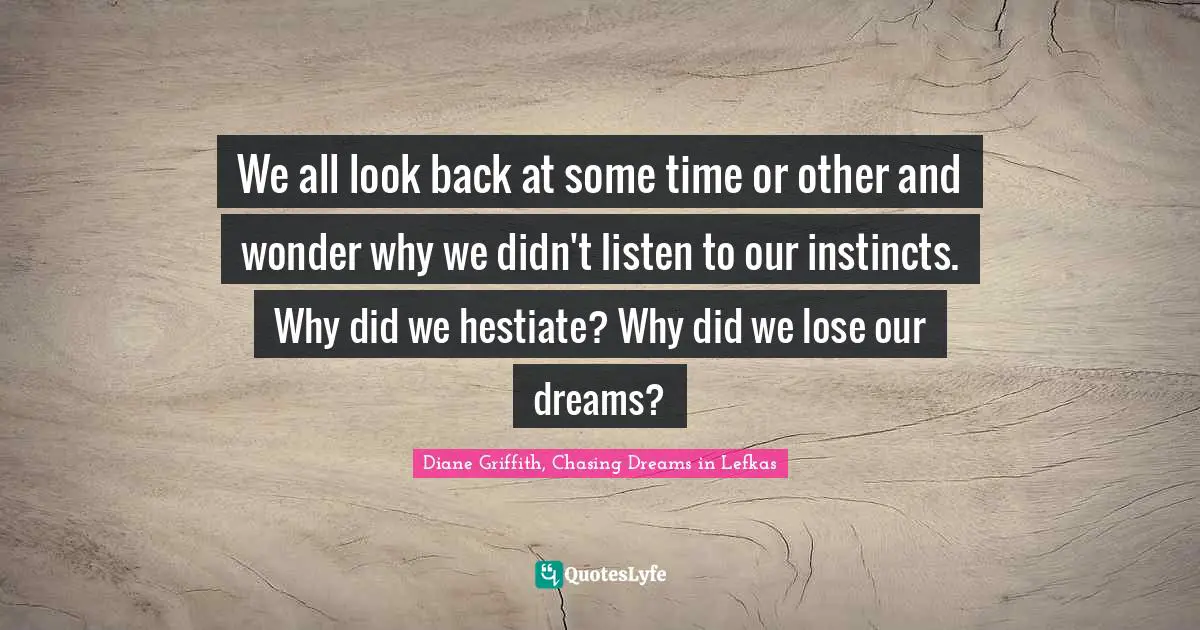 We all look back at some time or other and wonder why we didn't listen to our instincts. Why did we hestiate? Why did we lose our dreams?

Diane Griffith, Chasing Dreams in Lefkas

QuotesLyfe